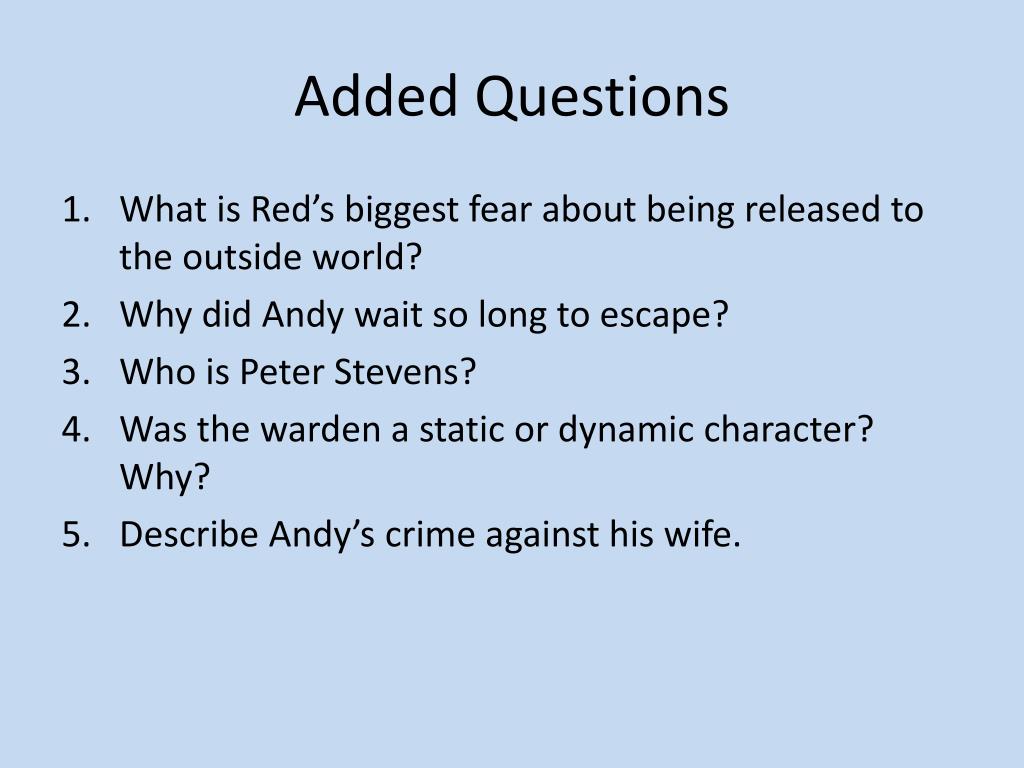 Added Questions

1. What is Red’s biggest fear about being released to the outside world?
2. Why did Andy wait so long to escape?
3. Who is Peter Stevens?
4. Was the warden a static or dynamic character? Why?
5. Describe Andy’s crime against his wife.